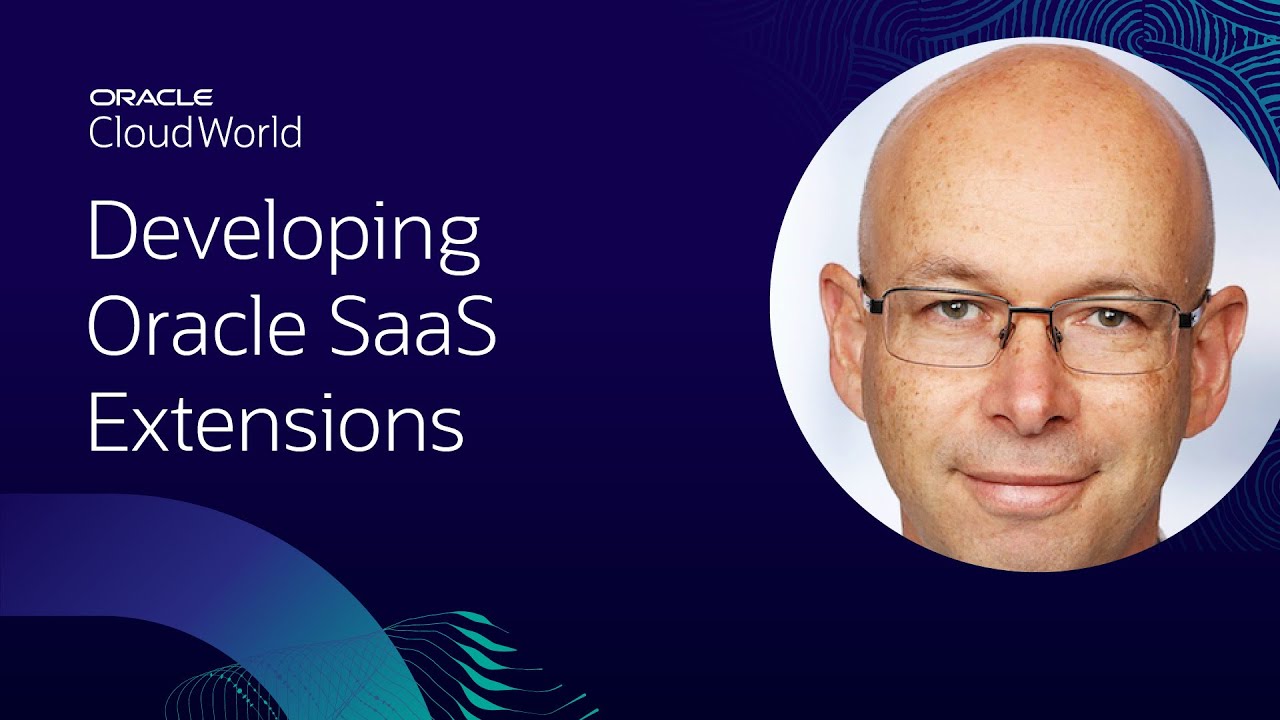 ORACLE
CloudWorld

Developing Oracle SaaS Extensions